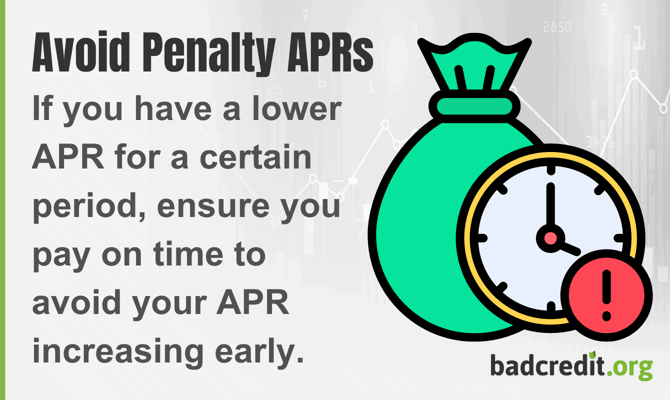 Avoid Penalty APRs

If you have a lower APR for a certain period, ensure you pay on time to avoid your APR increasing early.

badcredit.org